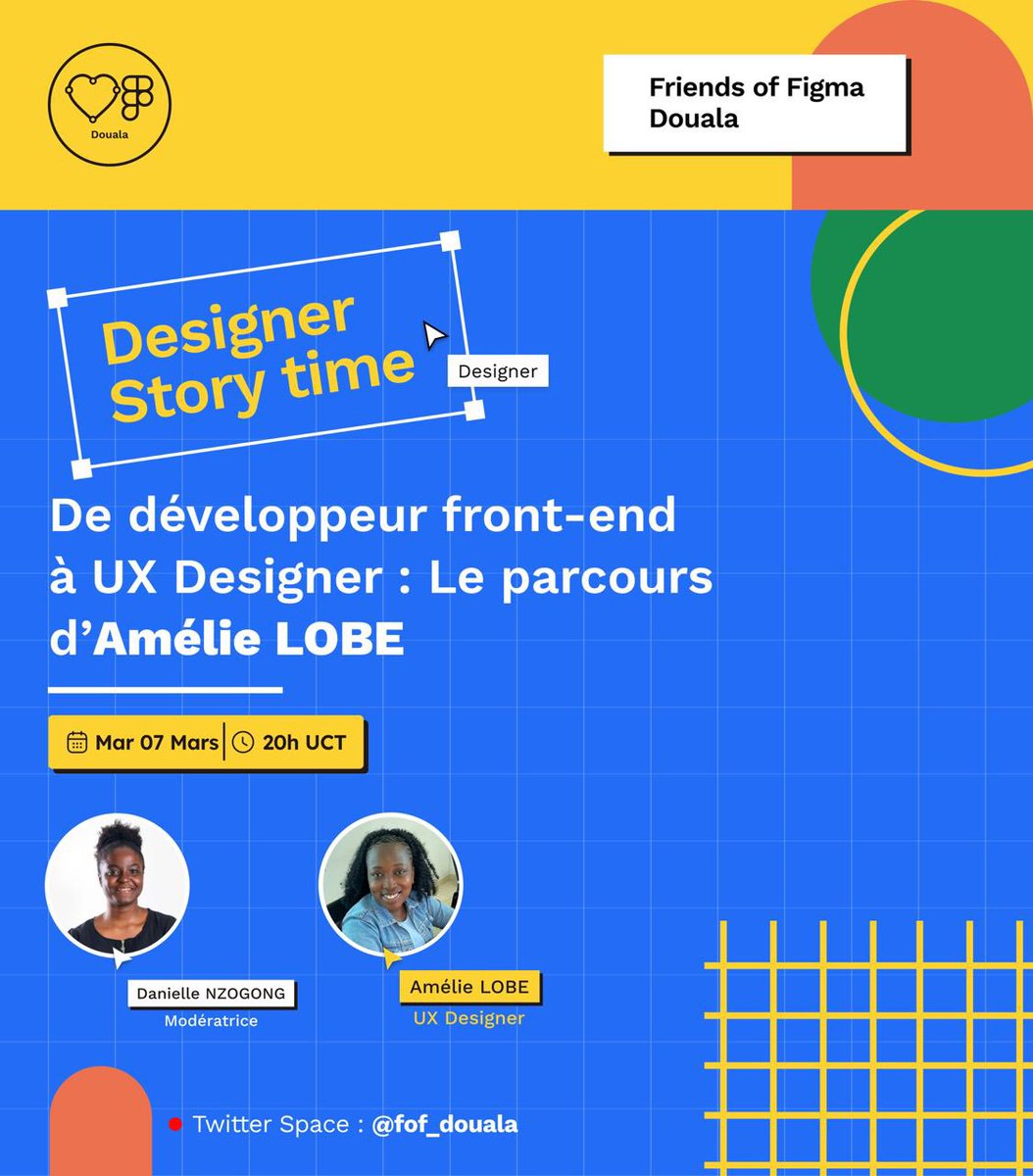 Douala

Friends of Figma Douala

Designer Story time

Designer

De développeur front-end à UX Designer : Le parcours d'Amélie LOBE

Mar 07 Mars 20h UCT

Danielle NZOGONG
Modératrice

Amélie LOBE
UX Designer

Twitter Space : @fof_douala